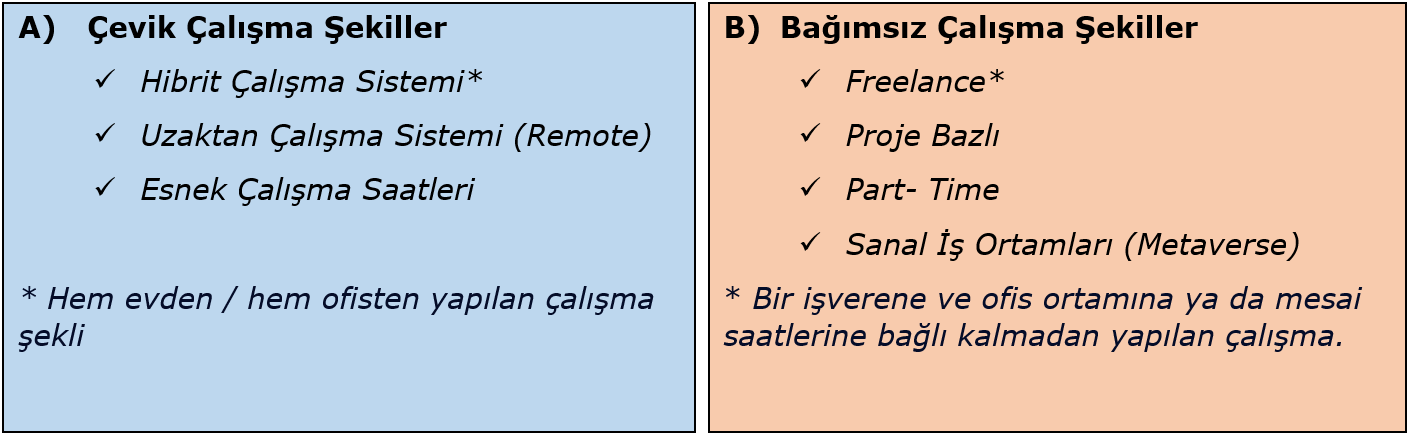 A) Çevik Çalışma Şekiller

✓ Hibrit Çalışma Sistemi*

✓ Uzaktan Çalışma Sistemi (Remote)

✓ Esnek Çalışma Saatleri

* Hem evden / hem ofisten yapılan çalışma şekli

B) Bağımsız Çalışma Şekiller

✓ Freelance*

✓ Proje Bazlı

✓ Part- Time

✓ Sanal İş Ortamları (Metaverse)

* Bir işverene ve ofis ortamına ya da mesai saatlerine bağlı kalmadan yapılan çalışma.